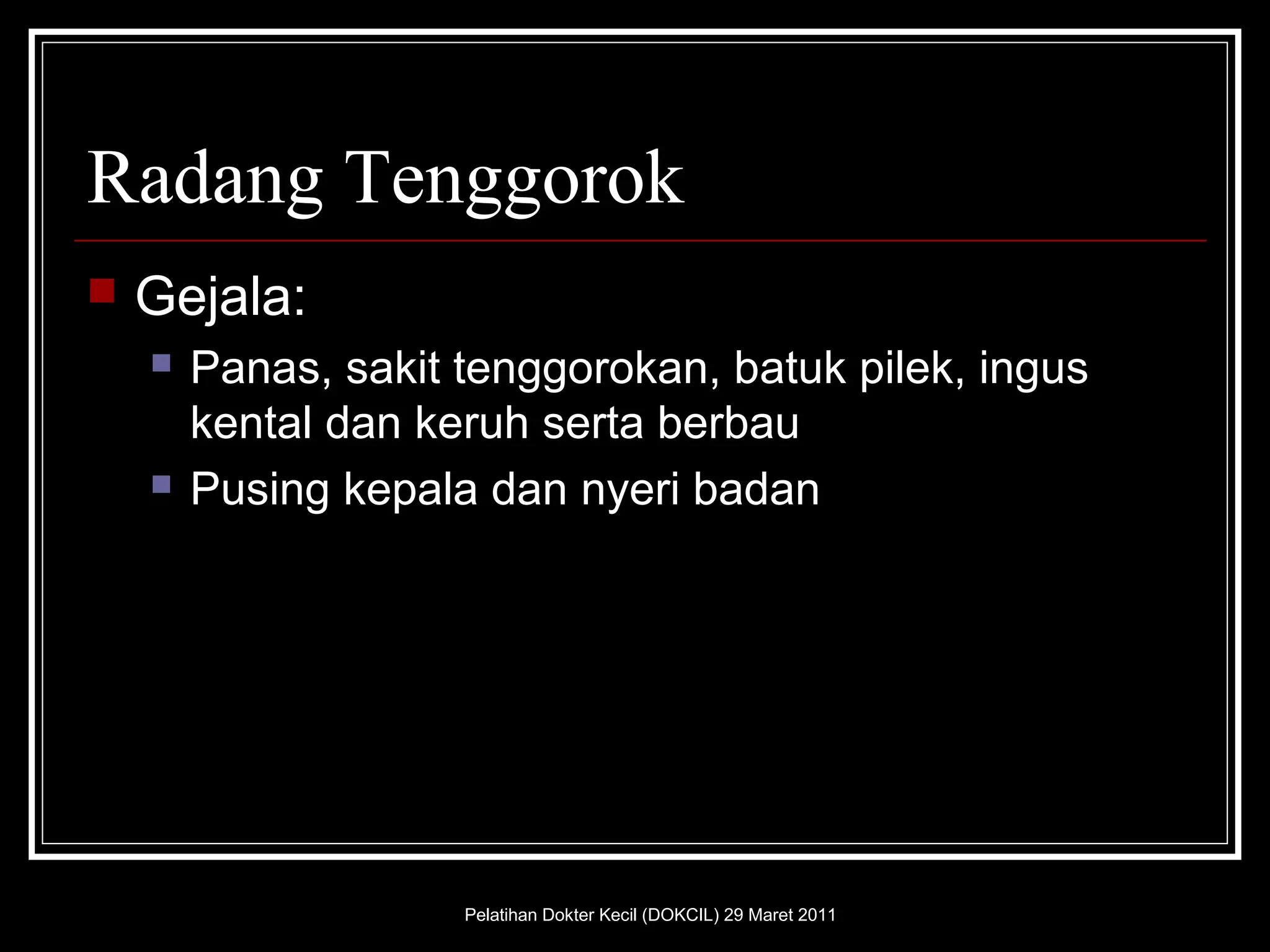 Radang Tenggorok

Gejala:

Panas, sakit tenggorokan, batuk pilek, ingus kental dan keruh serta berbau

Pusing kepala dan nyeri badan

Pelatihan Dokter Kecil (DOKCIL) 29 Maret 2011